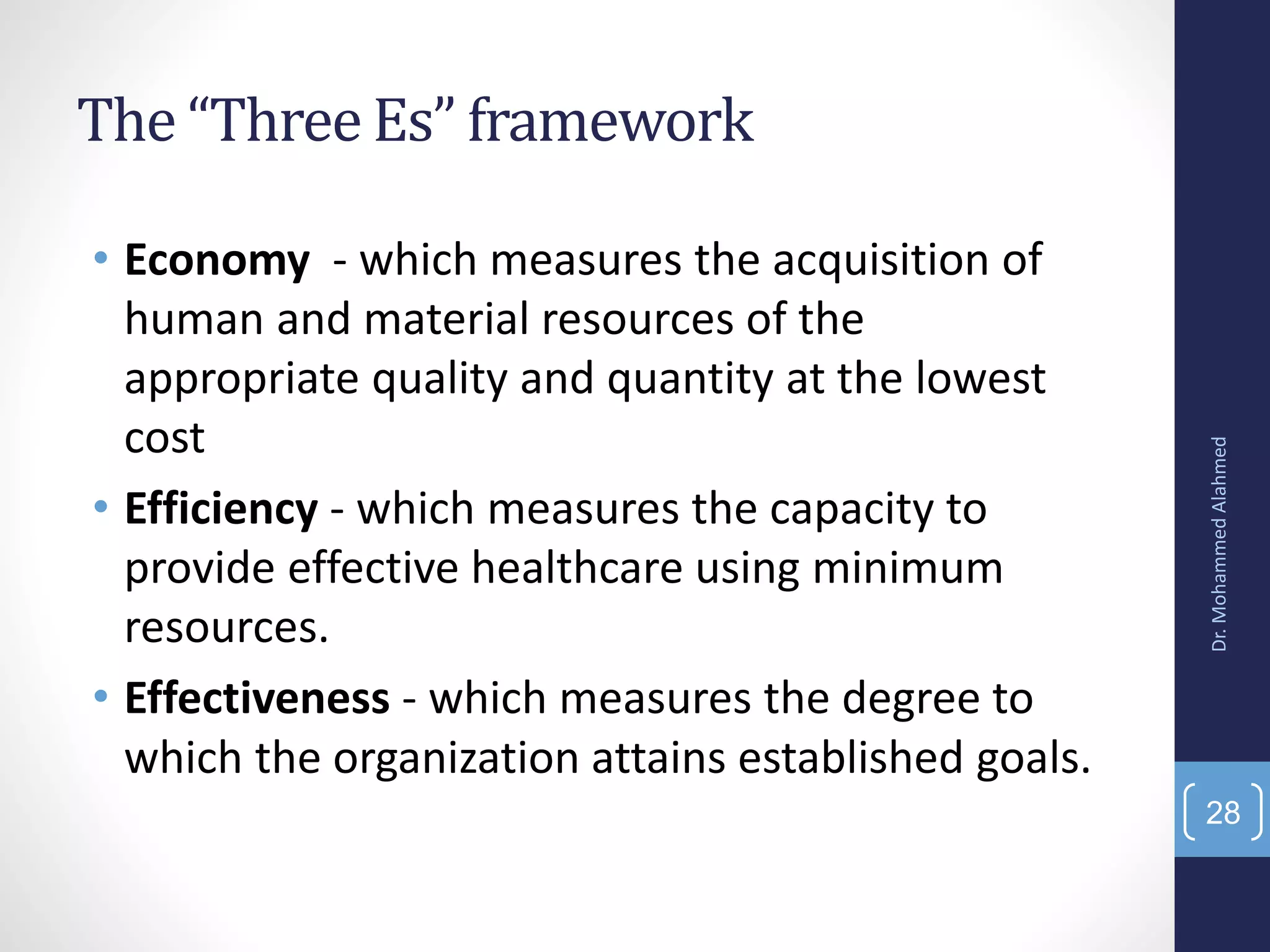 The “Three Es” framework

• Economy - which measures the acquisition of human and material resources of the appropriate quality and quantity at the lowest cost
• Efficiency - which measures the capacity to provide effective healthcare using minimum resources.
• Effectiveness - which measures the degree to which the organization attains established goals.

Dr. Mohammed Alahmed

28